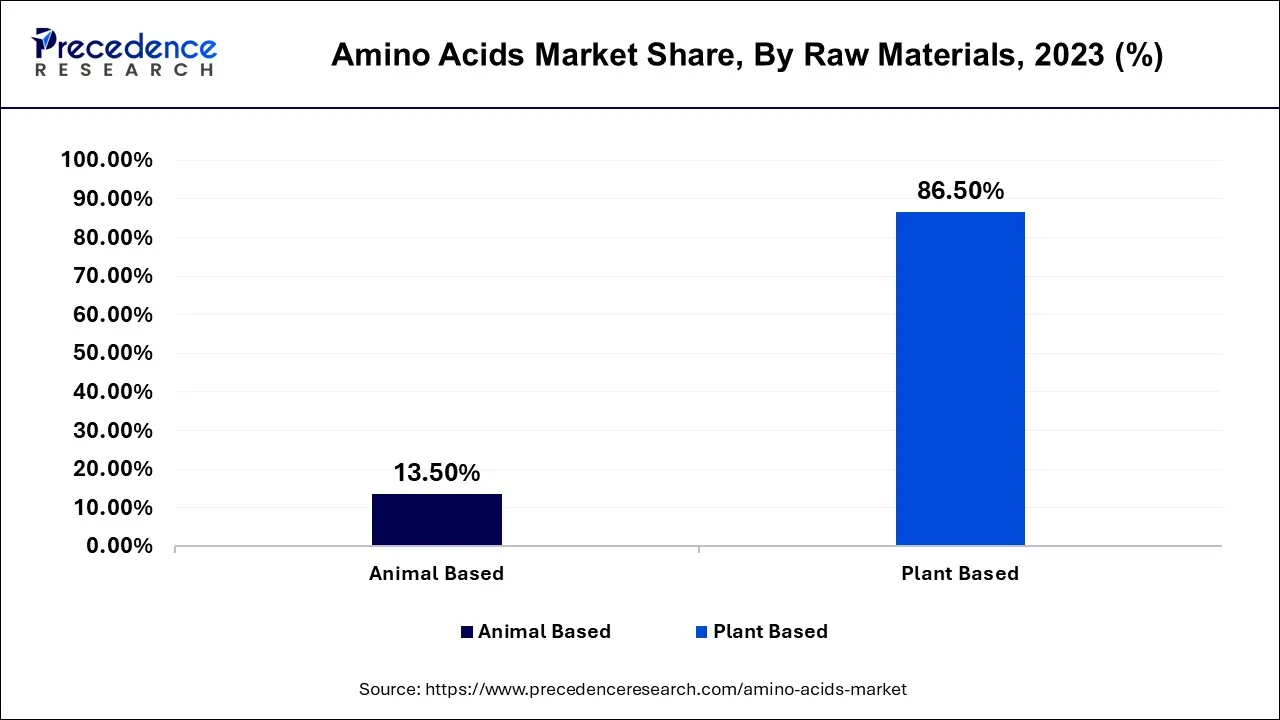 Precedence RESEARCH

Amino Acids Market Share, By Raw Materials, 2023 (%)

100.00%
90.00%
80.00%
70.00%
60.00%
50.00%
40.00%
30.00%
20.00%
10.00%
0.00%

13.50%
86.50%

Animal Based
Plant Based

Animal Based
Plant Based

Source: https://www.precedenceresearch.com/amino-acids-market